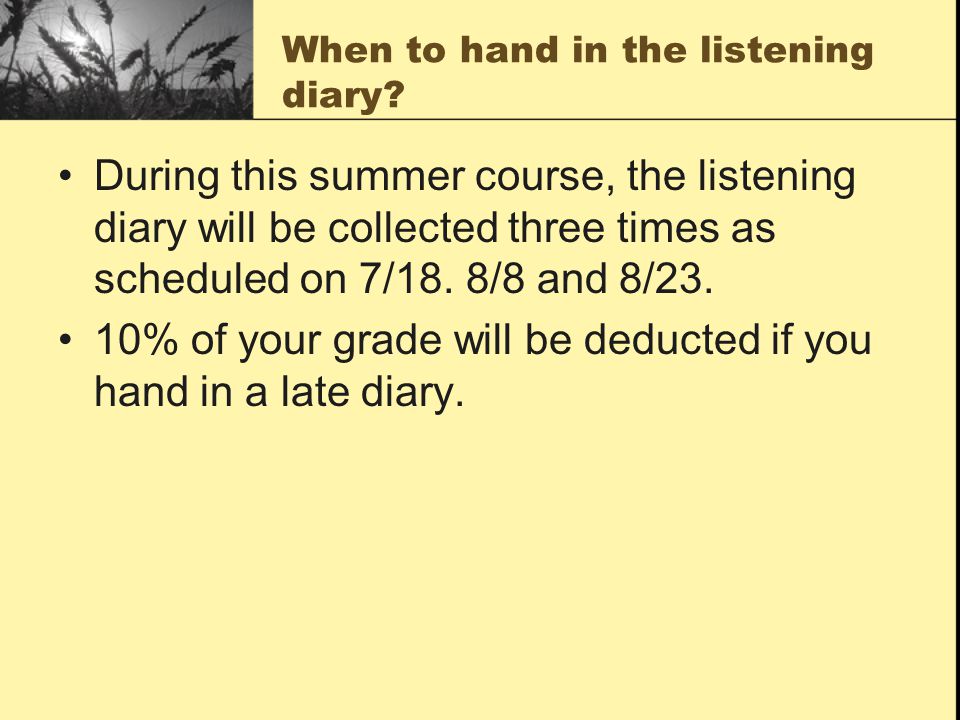 When to hand in the listening diary?

• During this summer course, the listening diary will be collected three times as scheduled on 7/18. 8/8 and 8/23.
• 10% of your grade will be deducted if you hand in a late diary.